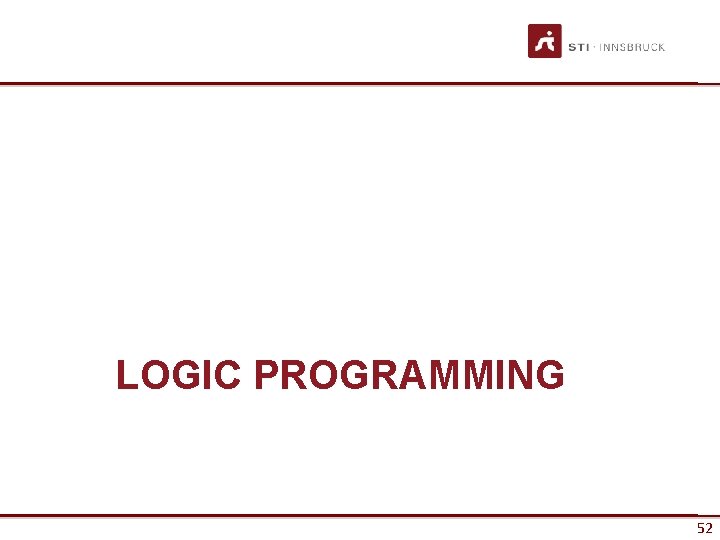 STI · INNSBRUCK

LOGIC PROGRAMMING

52